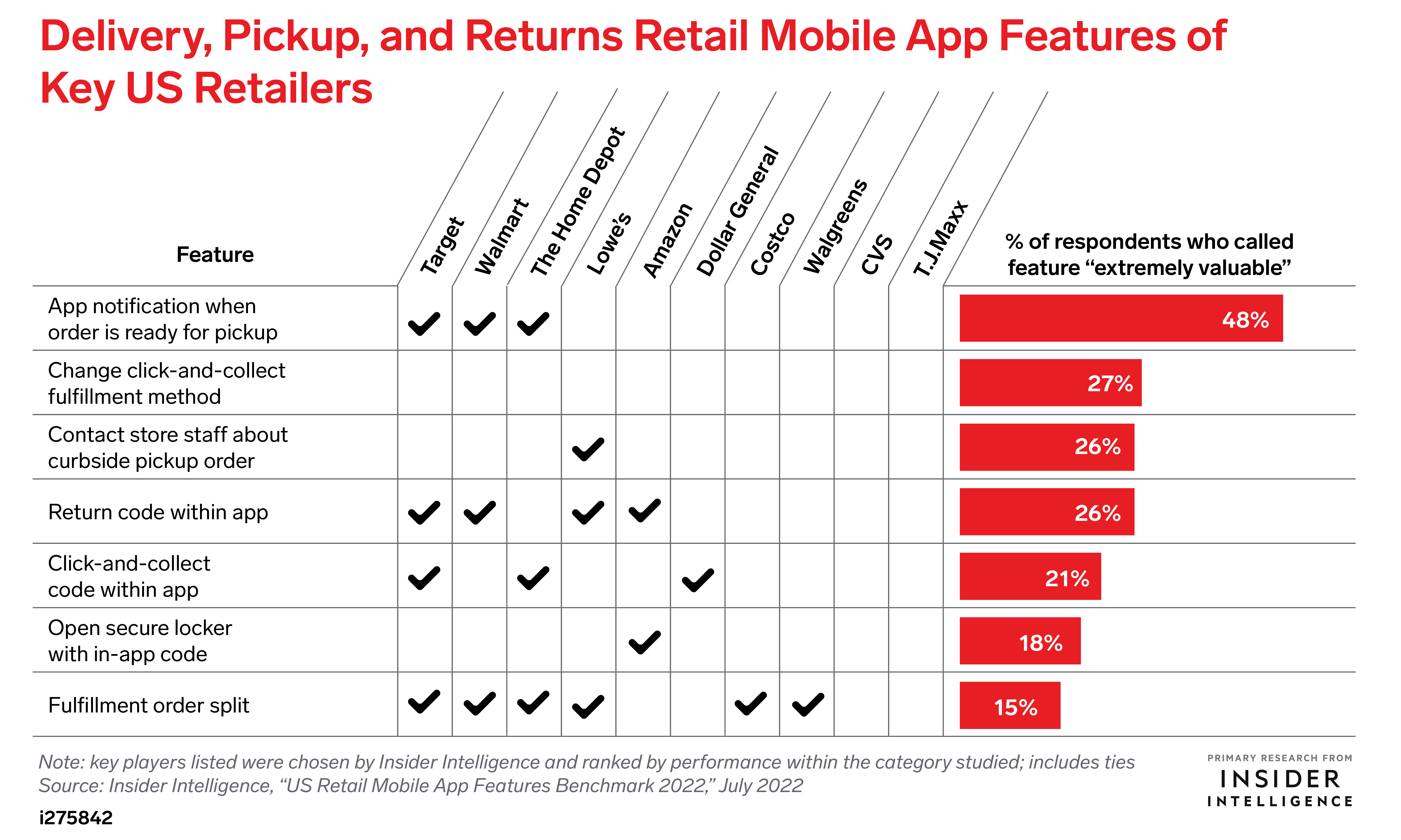 Delivery, Pickup, and Returns Retail Mobile App Features of Key US Retailers

| Feature | Target | Walmart | The Home Depot | Lowe's | Amazon | Dollar General | Costco | Walgreens | CVS | T.J.Maxx | % of respondents who called feature "extremely valuable" |
|---|---|---|---|---|---|---|---|---|---|---|---|
| App notification when order is ready for pickup | ✓ | ✓ | ✓ | | | | | | | | 48% |
| Change click-and-collect fulfillment method | | | | | | | | | | | 27% |
| Contact store staff about curbside pickup order | | | | ✓ | | | | | | | 26% |
| Return code within app | ✓ | ✓ | | ✓ | ✓ | | | | | | 26% |
| Click-and-collect code within app | ✓ | | ✓ | | | ✓ | | | | | 21% |
| Open secure locker with in-app code | | | | | ✓ | | | | | | 18% |
| Fulfillment order split | ✓ | ✓ | ✓ | ✓ | | | ✓ | ✓ | | | 15% |

Note: key players listed were chosen by Insider Intelligence and ranked by performance within the category studied; includes ties
Source: Insider Intelligence, "US Retail Mobile App Features Benchmark 2022," July 2022
i275842

PRIMARY RESEARCH FROM
INSIDER
INTELLIGENCE